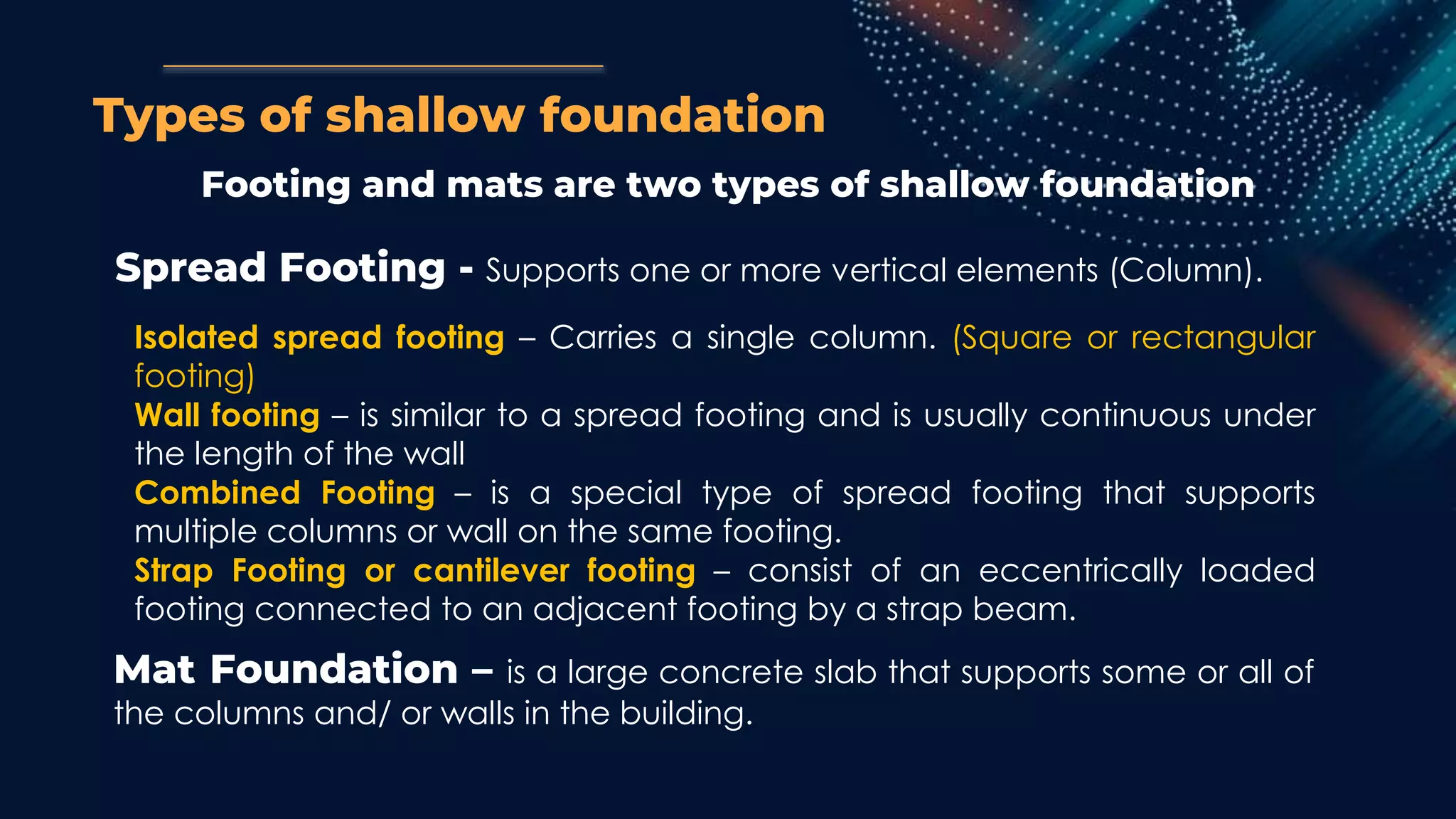 Types of shallow foundation

Footing and mats are two types of shallow foundation

Spread Footing - Supports one or more vertical elements (Column).

Isolated spread footing – Carries a single column. (Square or rectangular footing)
Wall footing – is similar to a spread footing and is usually continuous under the length of the wall
Combined Footing – is a special type of spread footing that supports multiple columns or wall on the same footing.
Strap Footing or cantilever footing – consist of an eccentrically loaded footing connected to an adjacent footing by a strap beam.

Mat Foundation – is a large concrete slab that supports some or all of the columns and/ or walls in the building.